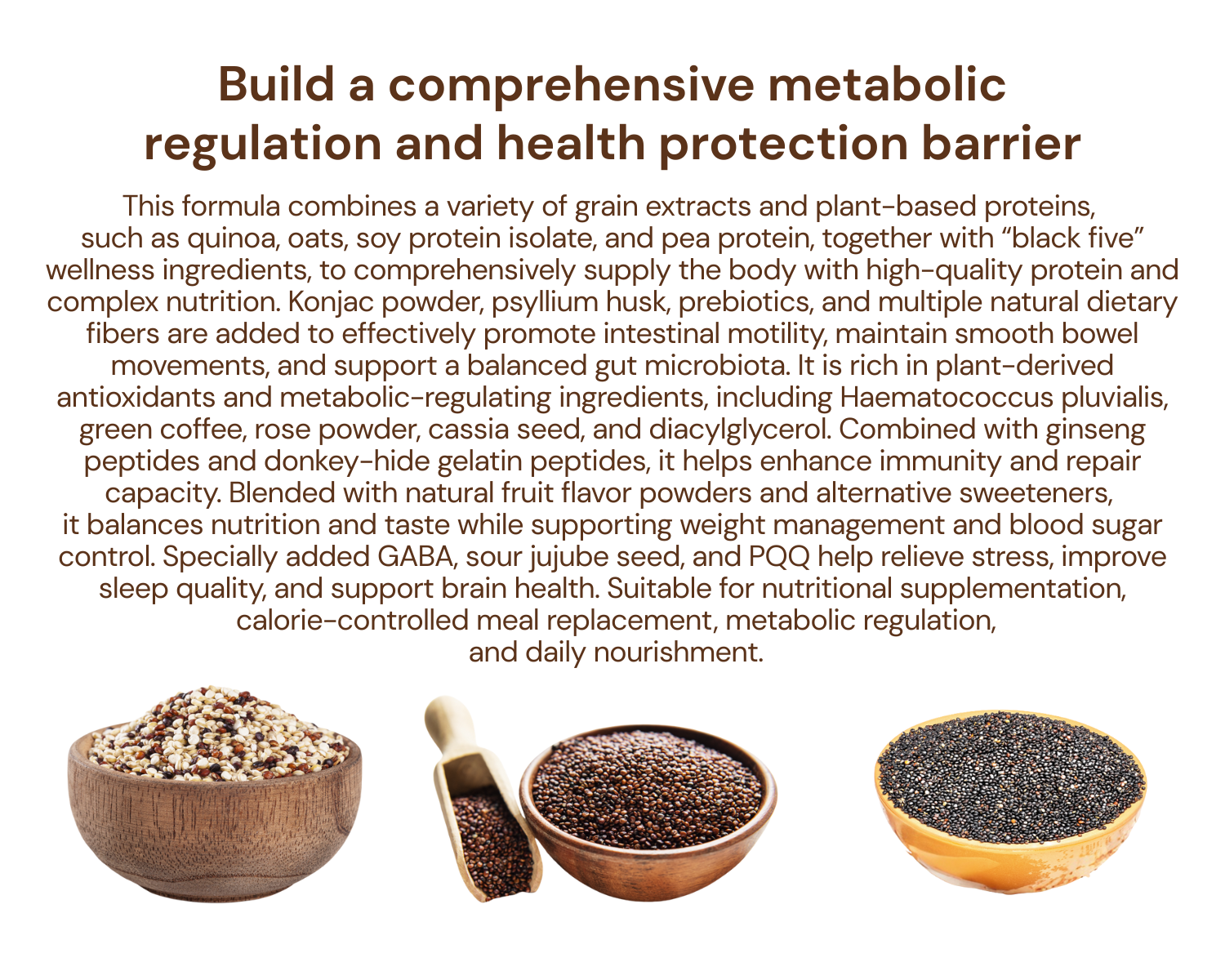 Build a comprehensive metabolic regulation and health protection barrier

This formula combines a variety of grain extracts and plant-based proteins, such as quinoa, oats, soy protein isolate, and pea protein, together with “black five” wellness ingredients, to comprehensively supply the body with high-quality protein and complex nutrition. Konjac powder, psyllium husk, prebiotics, and multiple natural dietary fibers are added to effectively promote intestinal motility, maintain smooth bowel movements, and support a balanced gut microbiota. It is rich in plant-derived antioxidants and metabolic-regulating ingredients, including Haematococcus pluvialis, green coffee, rose powder, cassia seed, and diacylglycerol. Combined with ginseng peptides and donkey-hide gelatin peptides, it helps enhance immunity and repair capacity. Blended with natural fruit flavor powders and alternative sweeteners, it balances nutrition and taste while supporting weight management and blood sugar control. Specially added GABA, sour jujube seed, and PQQ help relieve stress, improve sleep quality, and support brain health. Suitable for nutritional supplementation, calorie-controlled meal replacement, metabolic regulation, and daily nourishment.